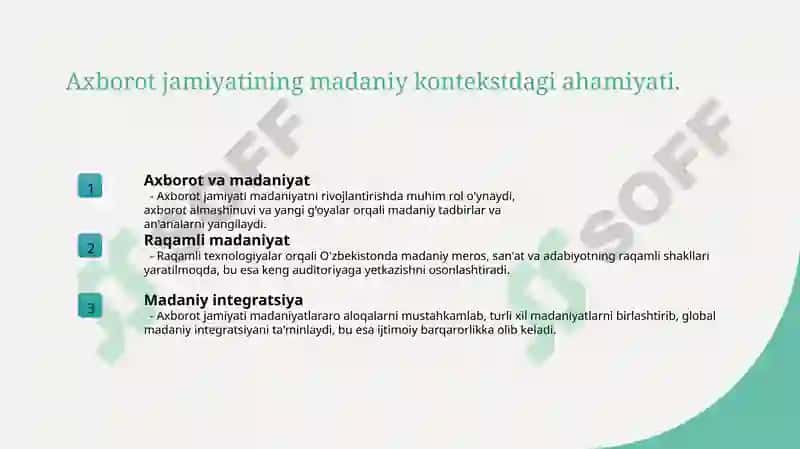 Axborot jamiyatining madaniy kontekstdagi ahamiyati.

1

Axborot va madaniyat

- Axborot jamiyati madaniyatni rivojlantirishda muhim rol o'ynaydi, axborot almashinuvi va yangi g'oyalar orqali madaniy tadbirlar va an'analarni yangilaydi.

2

Raqamli madaniyat

- Raqamli texnologiyalar orqali O'zbekistonda madaniy meros, san'at va adabiyotning raqamli shakllari yaratilmoqda, bu esa keng auditoriyaga yetkazishni osonlashtiradi.

3

Madaniy integratsiya

- Axborot jamiyati madaniyatlararo aloqalarni mustahkamlab, turli xil madaniyatlarni birlashtirib, global madaniy integratsiyani ta'minlaydi, bu esa ijtimoiy barqarorlikka olib keladi.

SOFF

SOFF